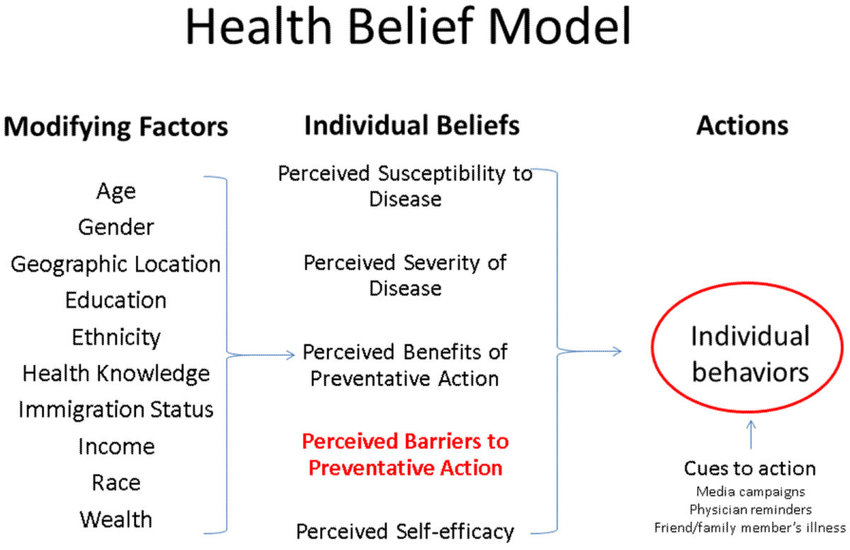 Health Belief Model

Modifying Factors

Age
Gender
Geographic Location
Education
Ethnicity
Health Knowledge
Immigration Status
Income
Race
Wealth

Individual Beliefs

Perceived Susceptibility to Disease

Perceived Severity of Disease

Perceived Benefits of Preventative Action

Perceived Barriers to Preventative Action

Perceived Self-efficacy

Actions

Individual behaviors

Cues to action
Media campaigns
Physician reminders
Friend/family member's illness